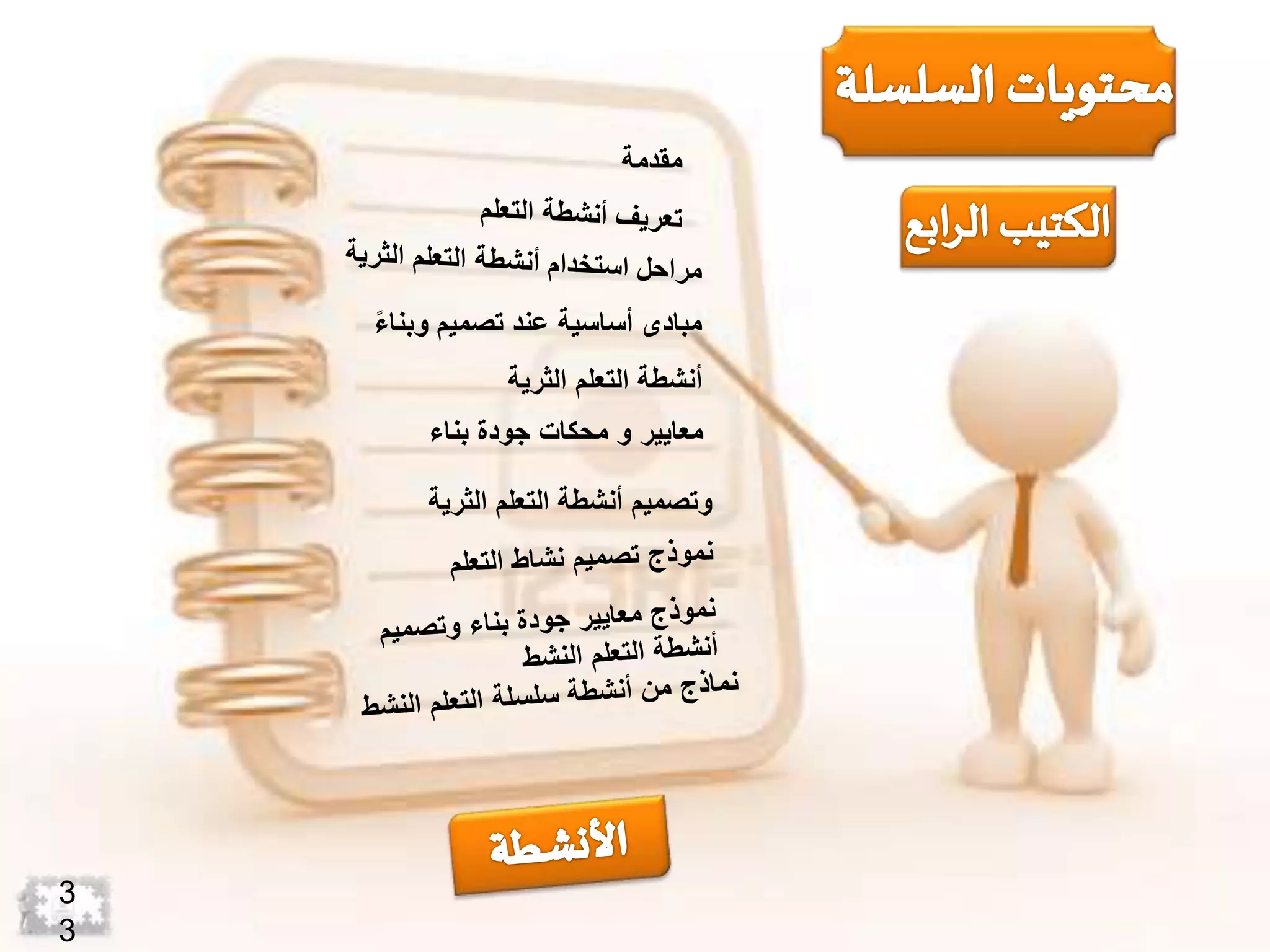 محتويات السلسلة

الكتيب الرابع

مقدمة

تعريف أنشطة التعلم

مراحل استخدام أنشطة التعلم الثرية

مبادى أساسية عند تصميم وبناءً

أنشطة التعلم الثرية

معايير و محكات جودة بناء

وتصميم أنشطة التعلم الثرية

نموذج تصميم نشاط التعلم

نموذج معايير جودة بناء وتصميم أنشطة التعلم النشط

نماذج من أنشطة سلسلة التعلم النشط

الأنشطة

33